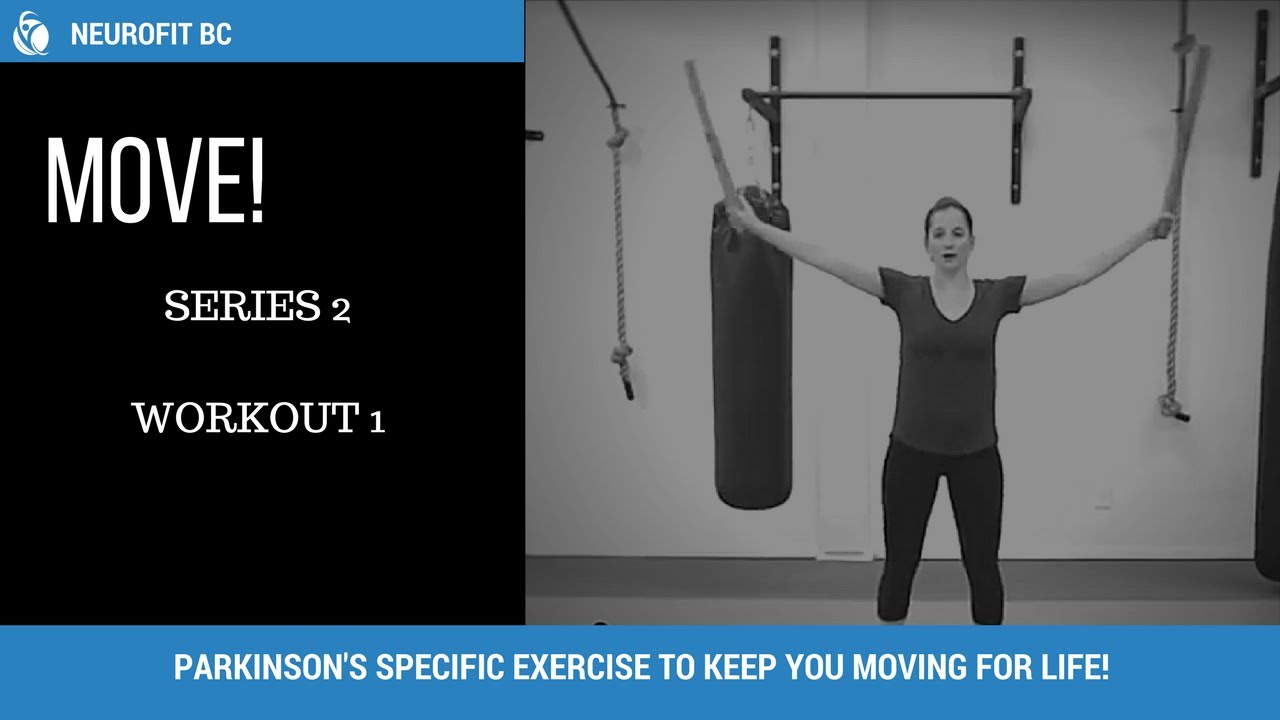 NEUROFIT BC

MOVE!

SERIES 2

WORKOUT 1

PARKINSON'S SPECIFIC EXERCISE TO KEEP YOU MOVING FOR LIFE!